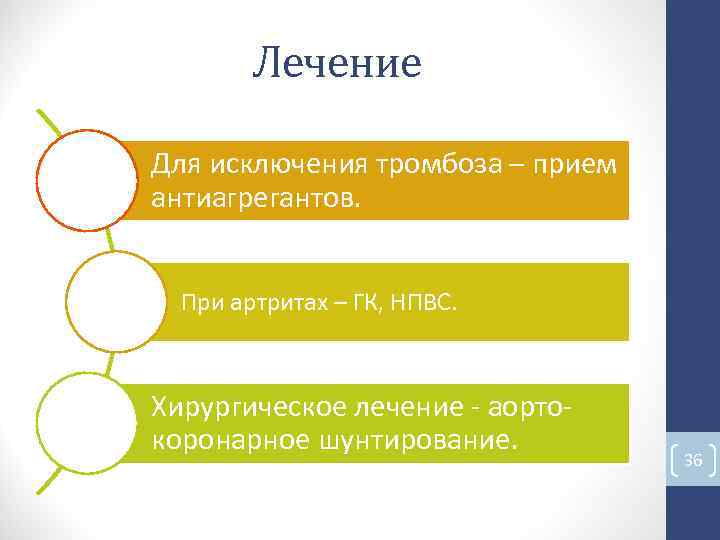 Лечение

Для исключения тромбоза – прием антиагрегантов.

При артритах – ГК, НПВС.

Хирургическое лечение - аорто-коронарное шунтирование.

36